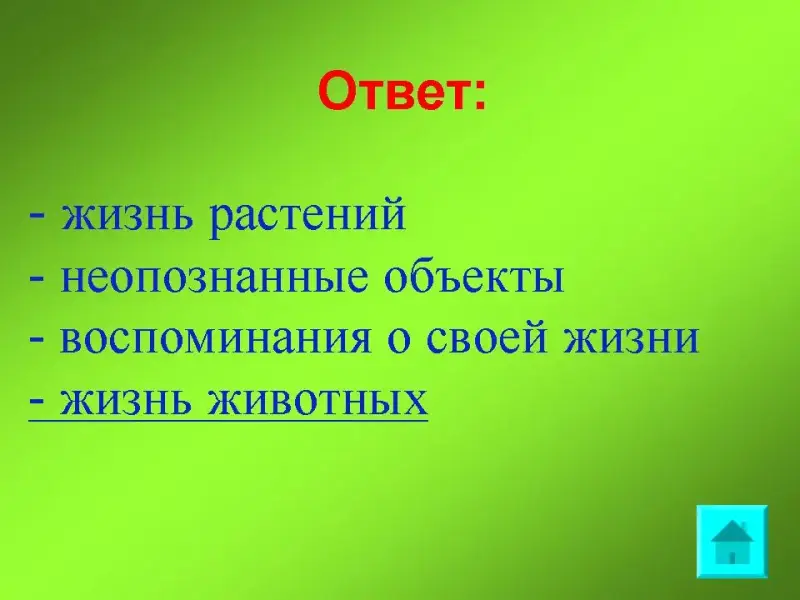 Ответ:

- жизнь растений
- неопознанные объекты
- воспоминания о своей жизни
- жизнь животных